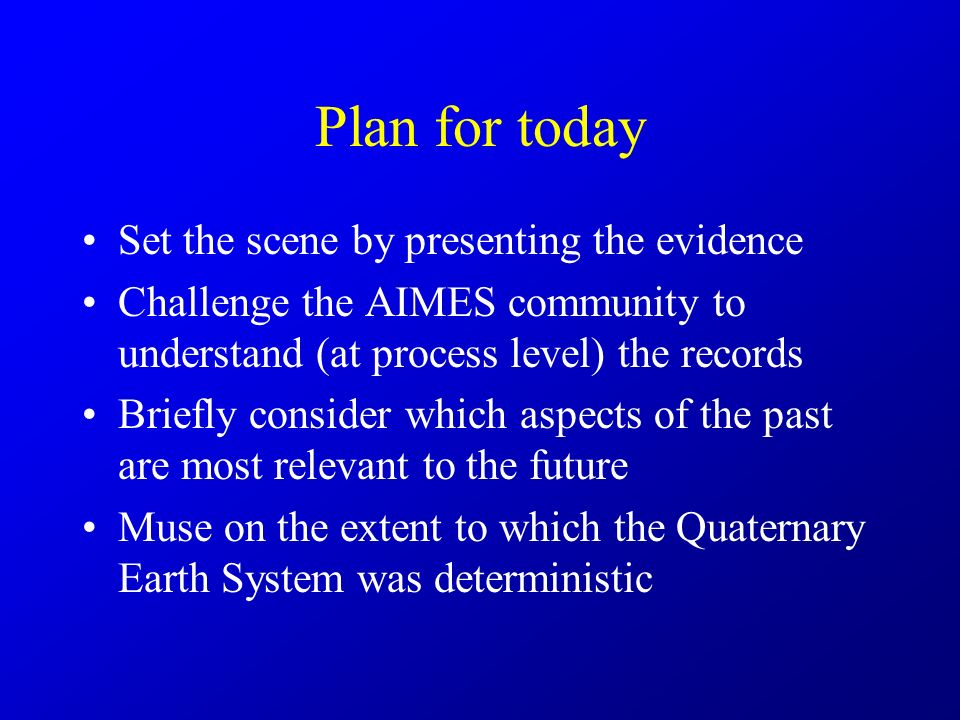 Plan for today

• Set the scene by presenting the evidence
• Challenge the AIMES community to understand (at process level) the records
• Briefly consider which aspects of the past are most relevant to the future
• Muse on the extent to which the Quaternary Earth System was deterministic